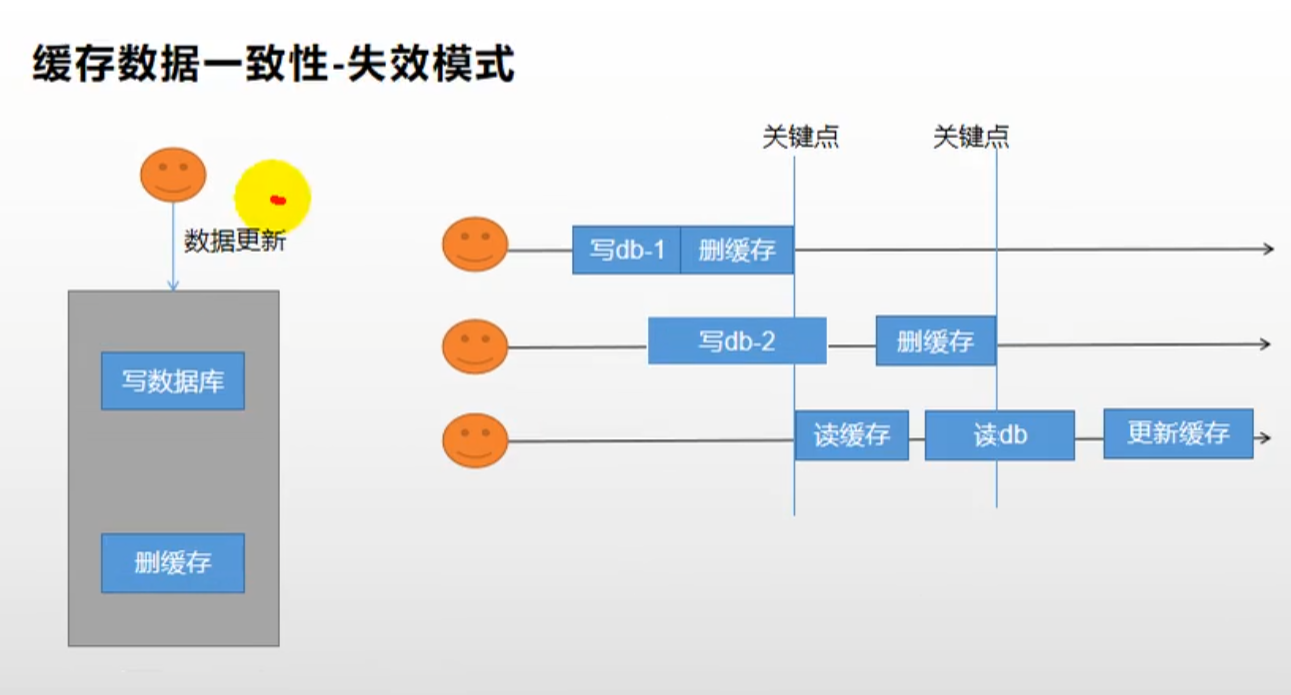 缓存数据一致性-失效模式

数据更新

写数据库

删缓存

关键点

关键点

写db-1

删缓存

写db-2

删缓存

读缓存

读db

更新缓存